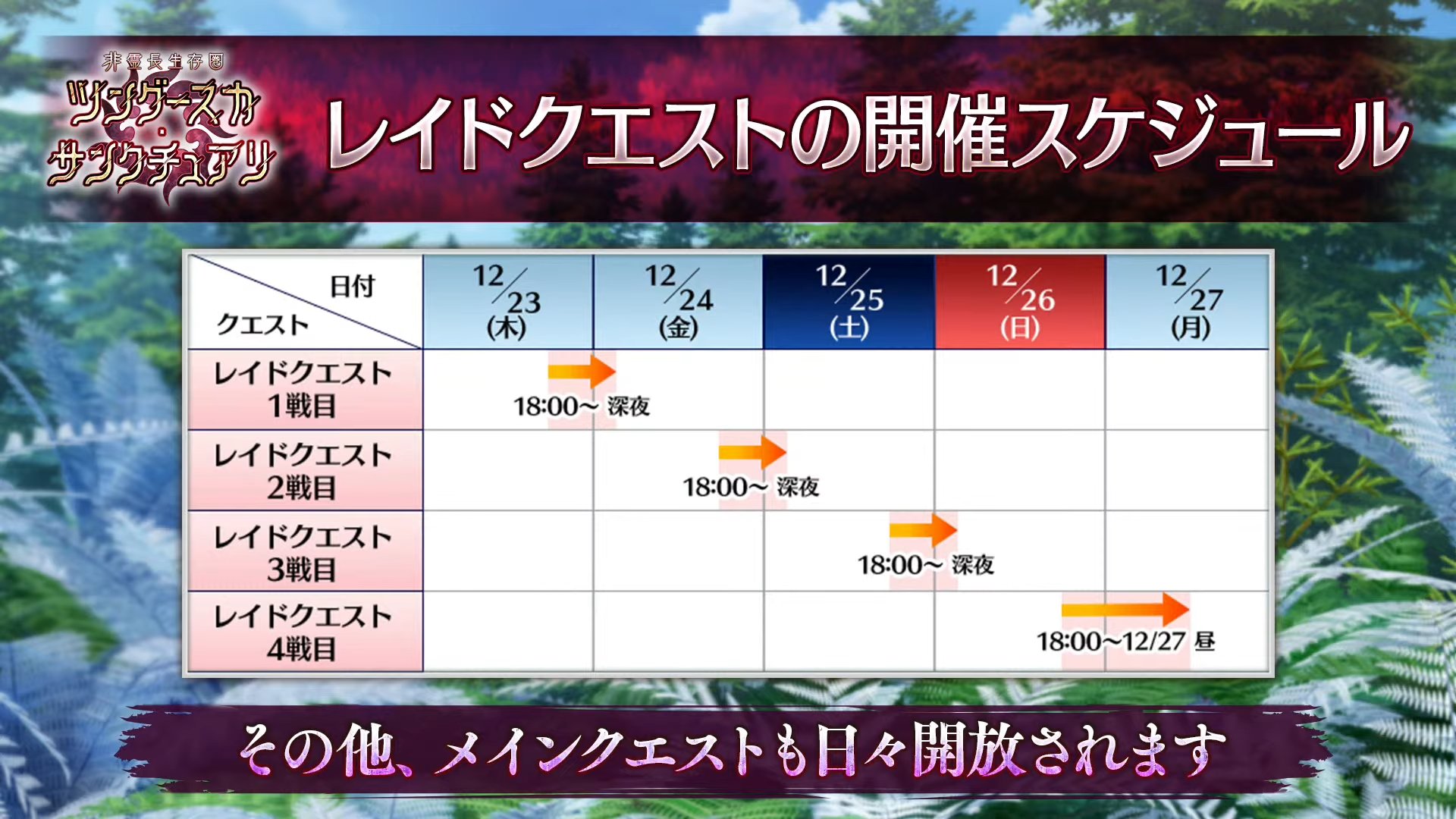 非霊長生存圏
ツングースカ・サンクチュアリ

レイドクエストの開催スケジュール

| 日付 / クエスト | 12/23 (木) | 12/24 (金) | 12/25 (土) | 12/26 (日) | 12/27 (月) |
|---|---|---|---|---|---|
| レイドクエスト 1戦目 | 18:00~ 深夜 | | | | |
| レイドクエスト 2戦目 | | 18:00~ 深夜 | | | |
| レイドクエスト 3戦目 | | | 18:00~ 深夜 | | |
| レイドクエスト 4戦目 | | | | 18:00~12/27 昼 | |

その他、メインクエストも日々開放されます